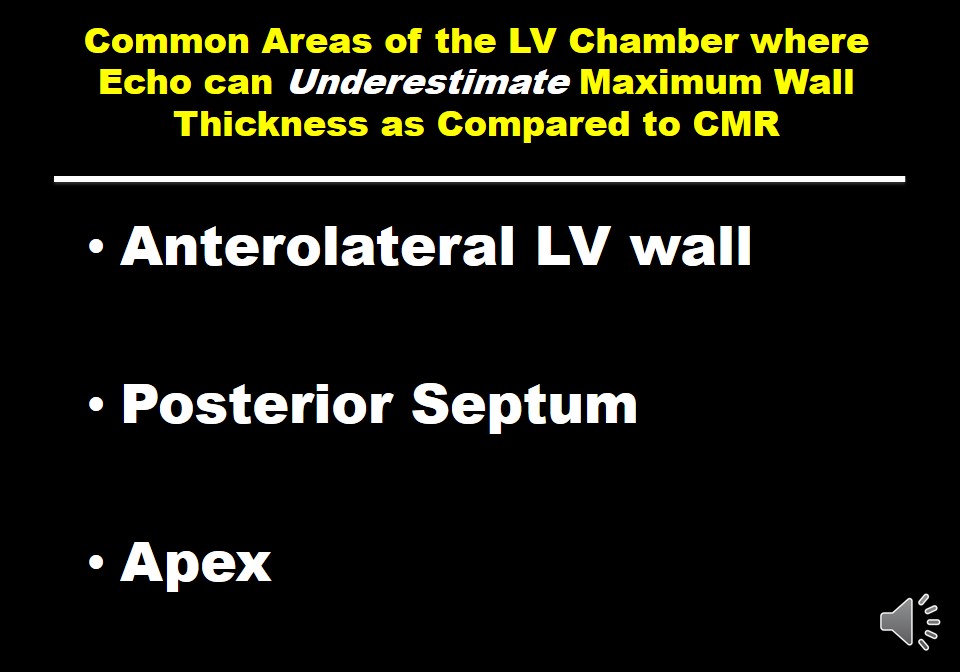 Common Areas of the LV Chamber where Echo can Underestimate Maximum Wall Thickness as Compared to CMR

• Anterolateral LV wall

• Posterior Septum

• Apex